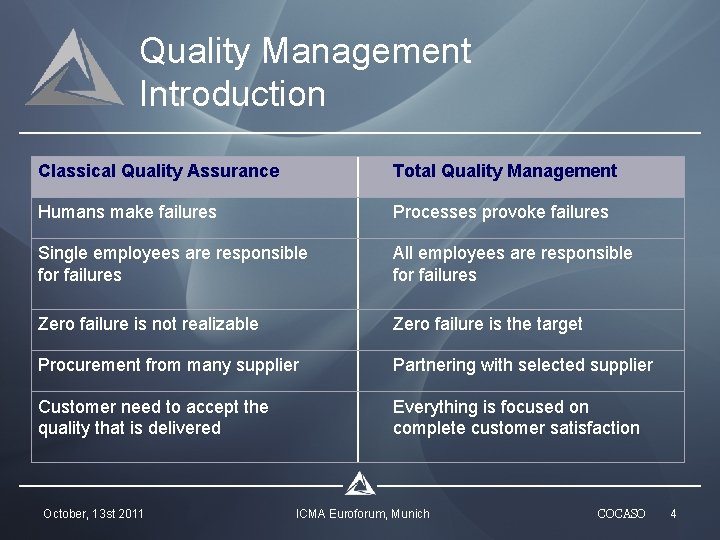 Quality Management
Introduction

| Classical Quality Assurance | Total Quality Management |
|---|---|
| Humans make failures | Processes provoke failures |
| Single employees are responsible for failures | All employees are responsible for failures |
| Zero failure is not realizable | Zero failure is the target |
| Procurement from many supplier | Partnering with selected supplier |
| Customer need to accept the quality that is delivered | Everything is focused on complete customer satisfaction |

October, 13st 2011 ICMA Euroforum, Munich COCASO 4